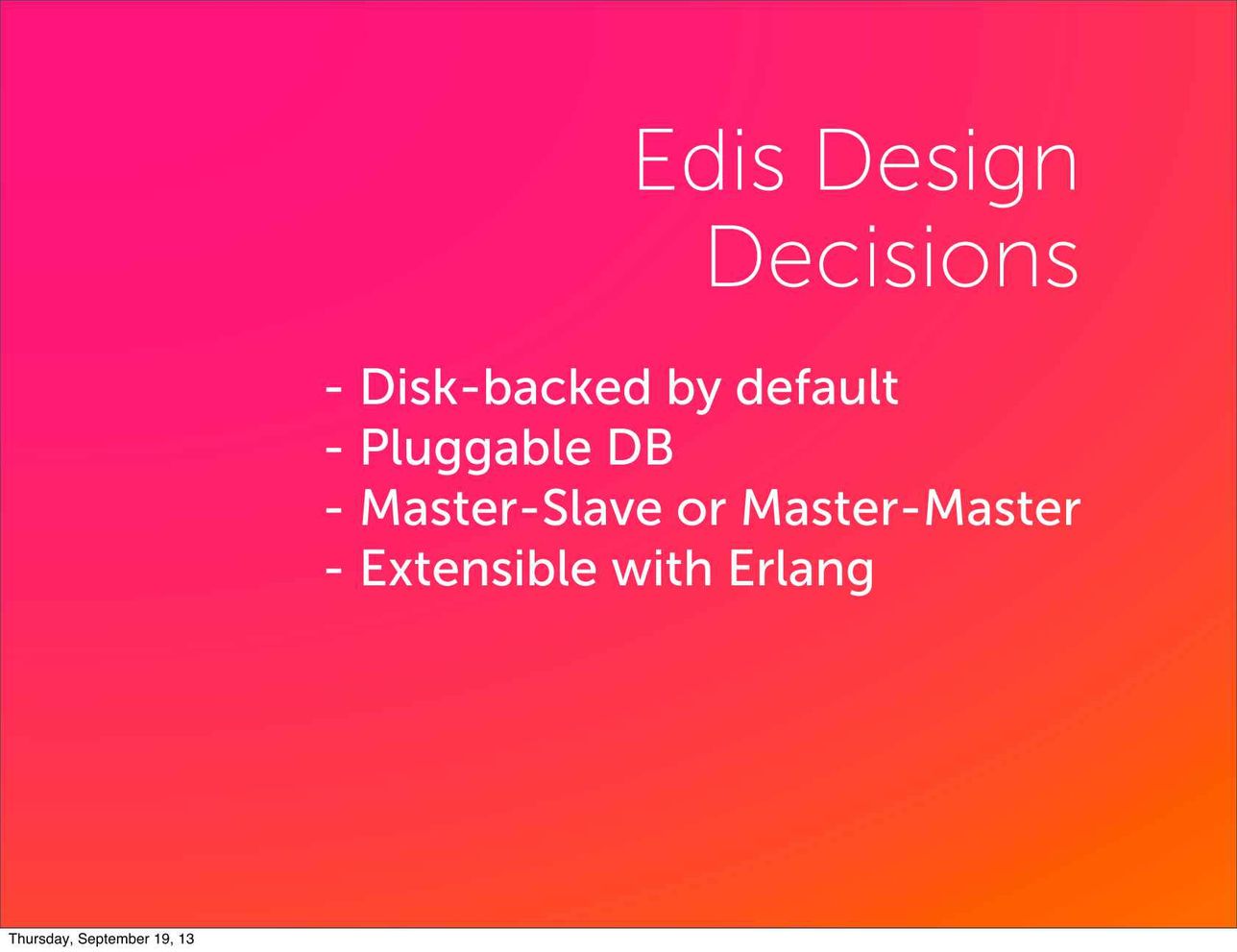 Edis Design Decisions

- Disk-backed by default
- Pluggable DB
- Master-Slave or Master-Master
- Extensible with Erlang

Thursday, September 19, 13